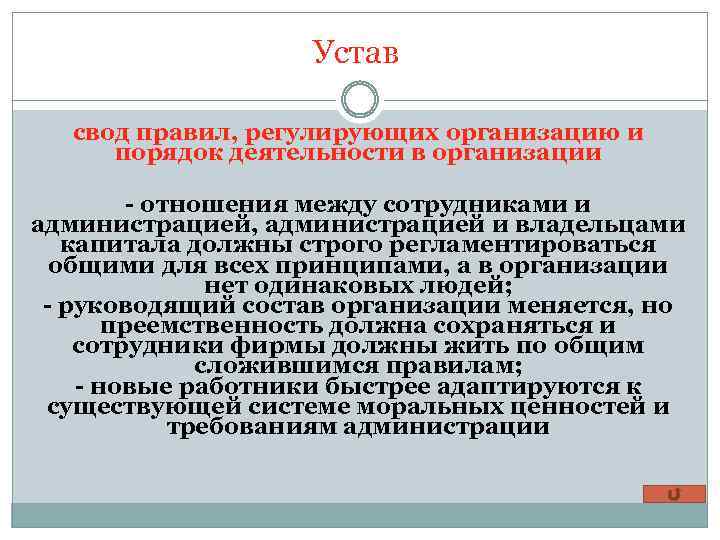 Устав

свод правил, регулирующих организацию и порядок деятельности в организации

- отношения между сотрудниками и администрацией, администрацией и владельцами капитала должны строго регламентироваться общими для всех принципами, а в организации нет одинаковых людей;
- руководящий состав организации меняется, но преемственность должна сохраняться и сотрудники фирмы должны жить по общим сложившимся правилам;
- новые работники быстрее адаптируются к существующей системе моральных ценностей и требованиям администрации